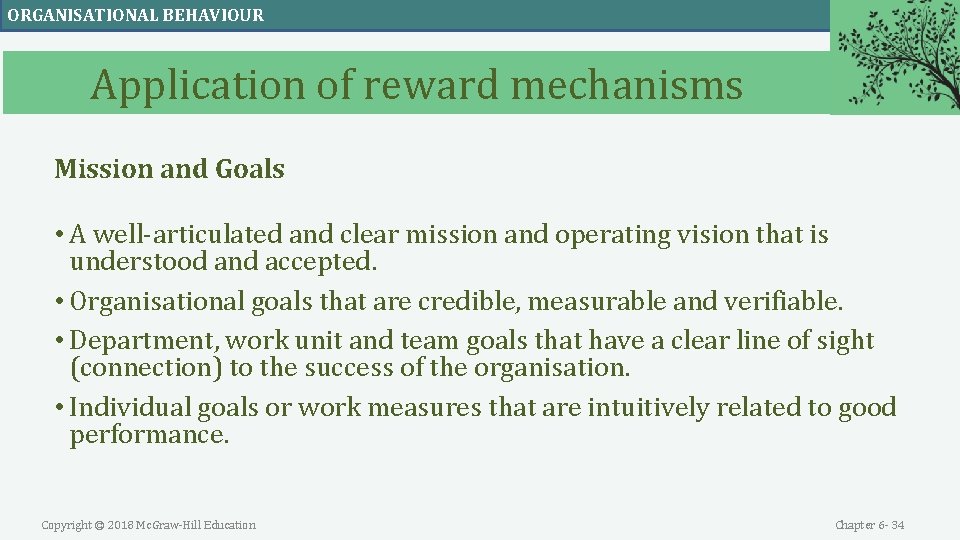 ORGANISATIONAL BEHAVIOUR

Application of reward mechanisms

Mission and Goals

• A well-articulated and clear mission and operating vision that is understood and accepted.

• Organisational goals that are credible, measurable and verifiable.

• Department, work unit and team goals that have a clear line of sight (connection) to the success of the organisation.

• Individual goals or work measures that are intuitively related to good performance.

Copyright © 2018 McGraw-Hill Education

Chapter 6- 34